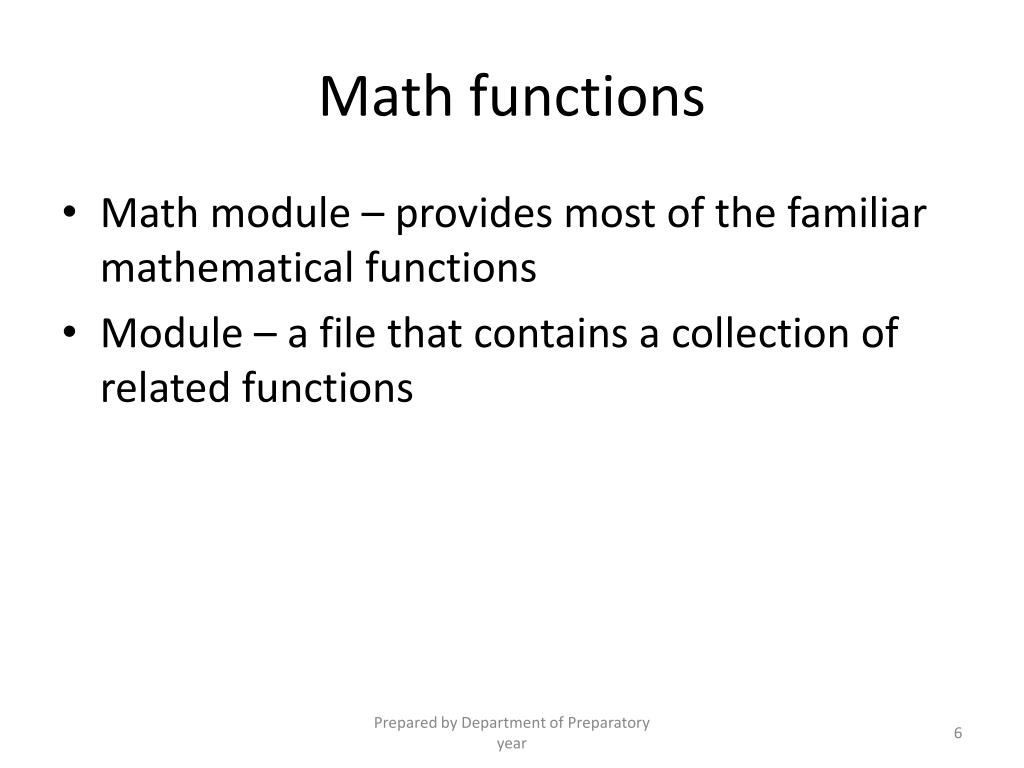 Math functions

• Math module – provides most of the familiar mathematical functions
• Module – a file that contains a collection of related functions

Prepared by Department of Preparatory year

6